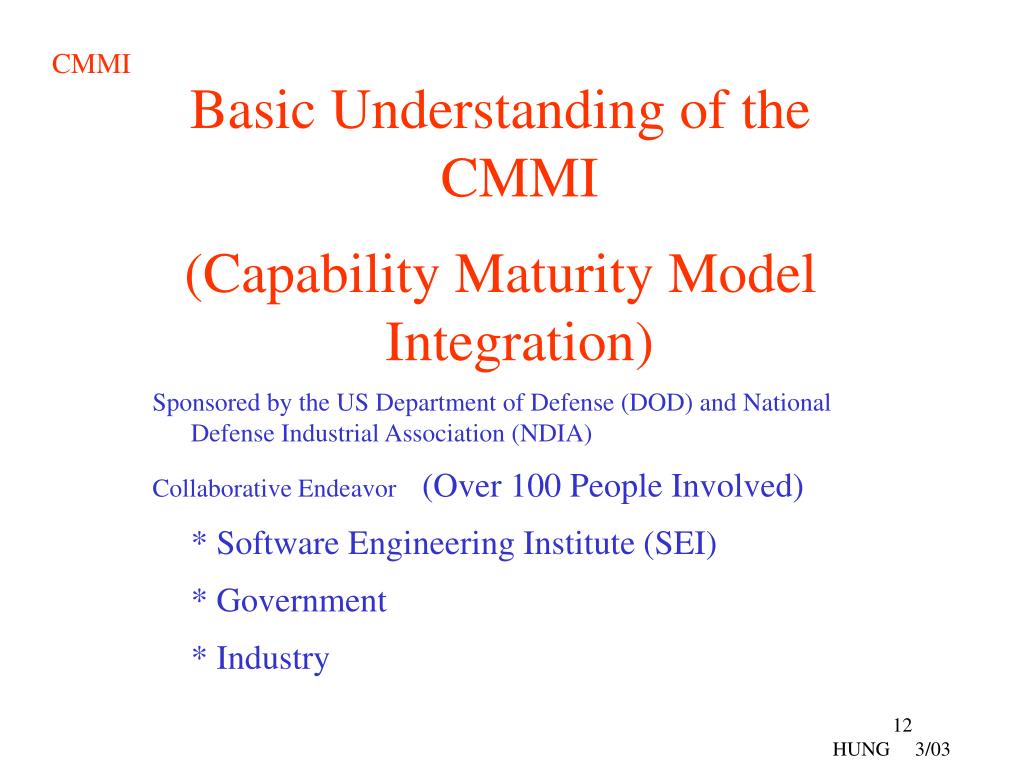 CMMI

Basic Understanding of the CMMI

(Capability Maturity Model Integration)

Sponsored by the US Department of Defense (DOD) and National Defense Industrial Association (NDIA)

Collaborative Endeavor (Over 100 People Involved)

* Software Engineering Institute (SEI)

* Government

* Industry

12

HUNG 3/03